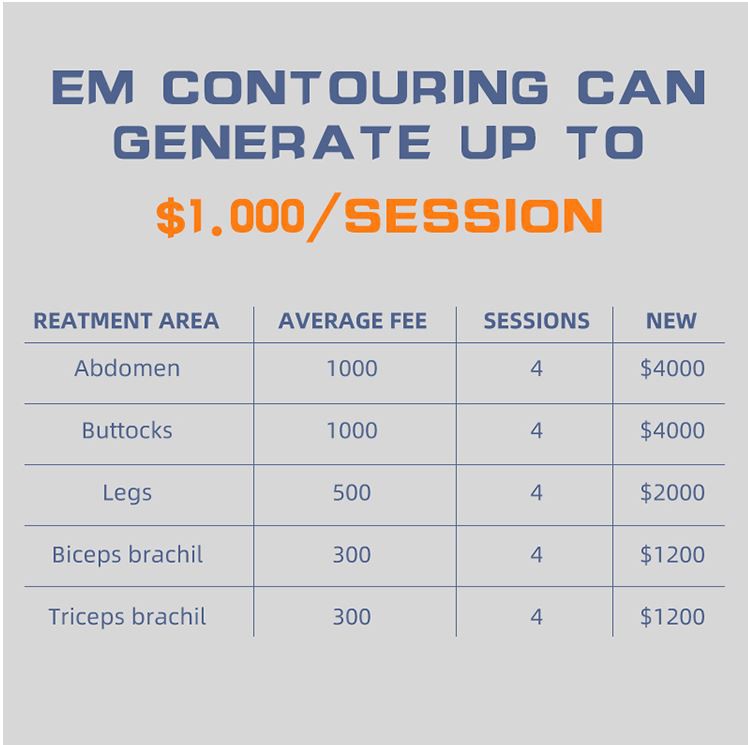 EM CONTOURING CAN GENERATE UP TO

$1.000/SESSION

| REATMENT AREA | AVERAGE FEE | SESSIONS | NEW |
|---|---|---|---|
| Abdomen | 1000 | 4 | $4000 |
| Buttocks | 1000 | 4 | $4000 |
| Legs | 500 | 4 | $2000 |
| Biceps brachil | 300 | 4 | $1200 |
| Triceps brachil | 300 | 4 | $1200 |